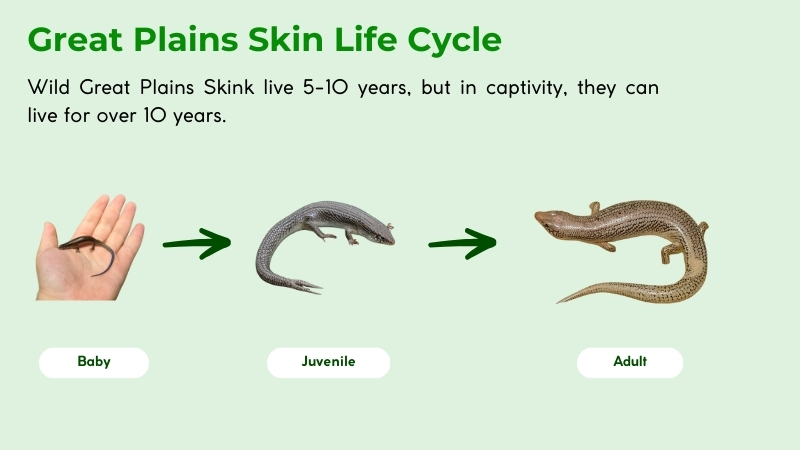 Great Plains Skin Life Cycle

Wild Great Plains Skink live 5-10 years, but in captivity, they can live for over 10 years.

Baby

Juvenile

Adult